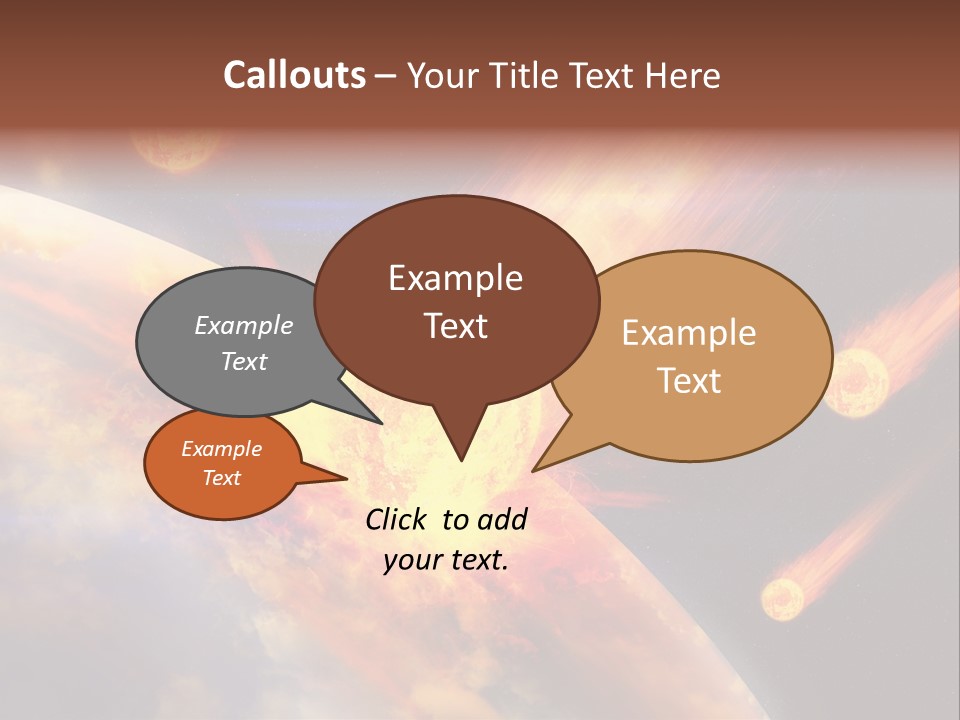 Callouts – Your Title Text Here

Example Text

Example Text

Example Text

Example Text

Click to add your text.